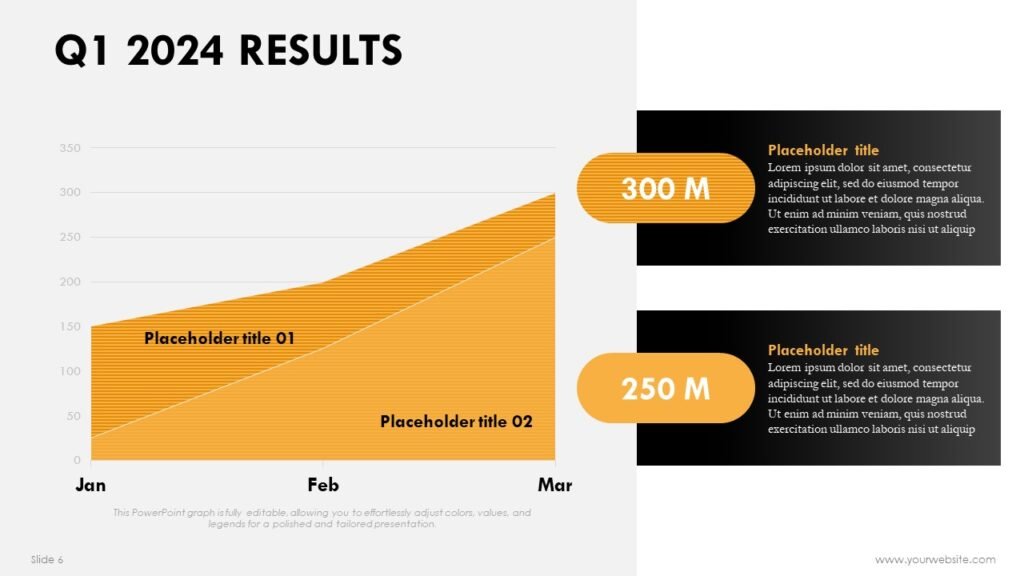 Q1 2024 RESULTS

350
300
250
200
150
100
50
0

Placeholder title 01

Placeholder title 02

Jan
Feb
Mar

This PowerPoint graph is fully editable, allowing you to effortlessly adjust colors, values, and legends for a polished and tailored presentation.

300 M

Placeholder title
Lorem ipsum dolor sit amet, consectetur adipiscing elit, sed do eiusmod tempor incididunt ut labore et dolore magna aliqua. Ut enim ad minim veniam, quis nostrud exercitation ullamco laboris nisi ut aliquip

250 M

Placeholder title
Lorem ipsum dolor sit amet, consectetur adipiscing elit, sed do eiusmod tempor incididunt ut labore et dolore magna aliqua. Ut enim ad minim veniam, quis nostrud exercitation ullamco laboris nisi ut aliquip

Slide 6

www.yourwebsite.com